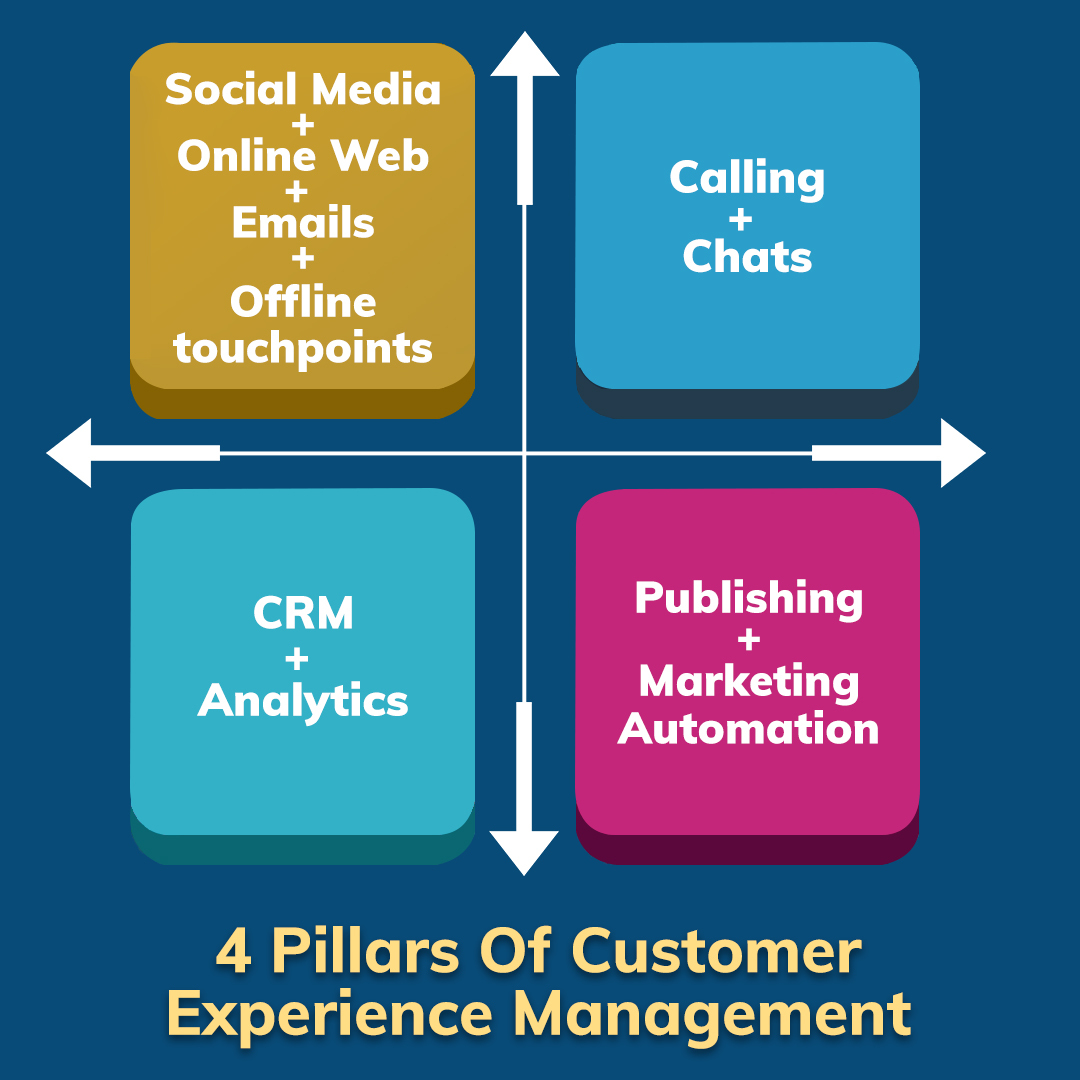 Social Media
+
Online Web
+
Emails
+
Offline touchpoints

Calling
+
Chats

CRM
+
Analytics

Publishing
+
Marketing Automation

4 Pillars Of Customer Experience Management